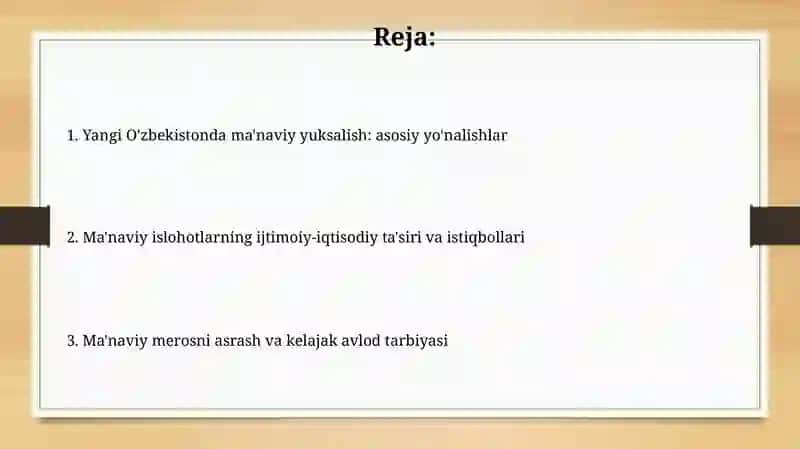 Reja:

1. Yangi O'zbekistonda ma'naviy yuksalish: asosiy yo'nalishlar

2. Ma'naviy islohotlarning ijtimoiy-iqtisodiy ta'siri va istiqbollari

3. Ma'naviy merosni asrash va kelajak avlod tarbiyasi